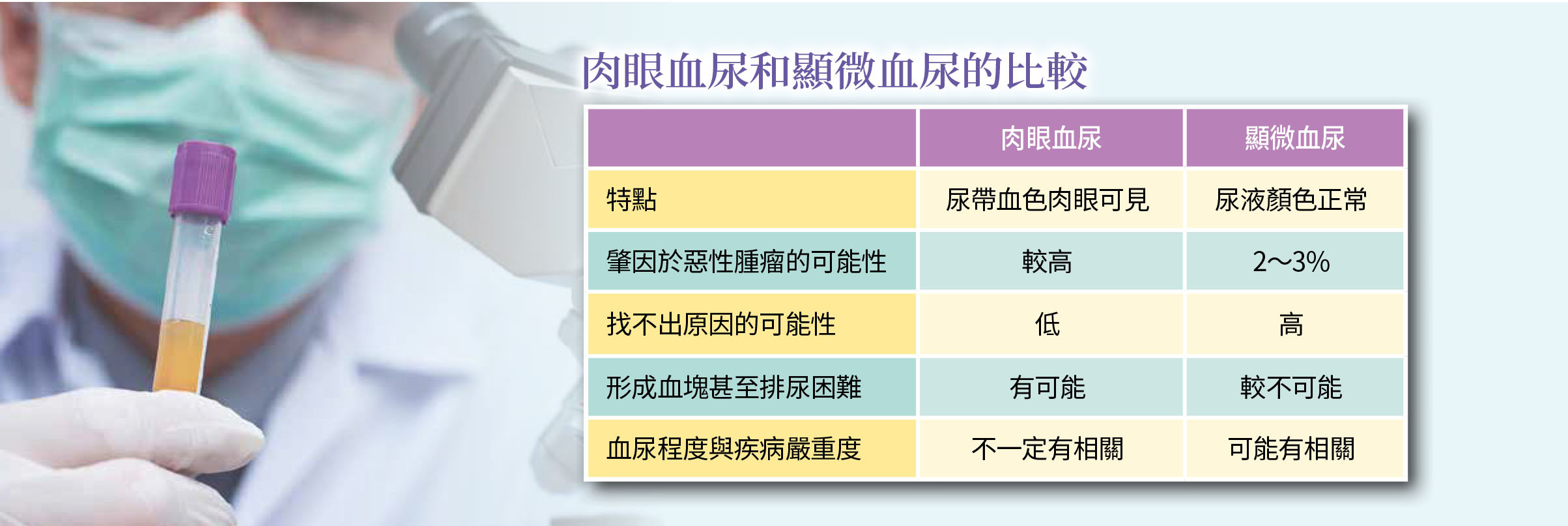 肉眼血尿和顯微血尿的比較

| | 肉眼血尿 | 顯微血尿 |
|---|---|---|
| 特點 | 尿帶血色肉眼可見 | 尿液顏色正常 |
| 肇因於惡性腫瘤的可能性 | 較高 | 2～3% |
| 找不出原因的可能性 | 低 | 高 |
| 形成血塊甚至排尿困難 | 有可能 | 較不可能 |
| 血尿程度與疾病嚴重度 | 不一定有相關 | 可能有相關 |